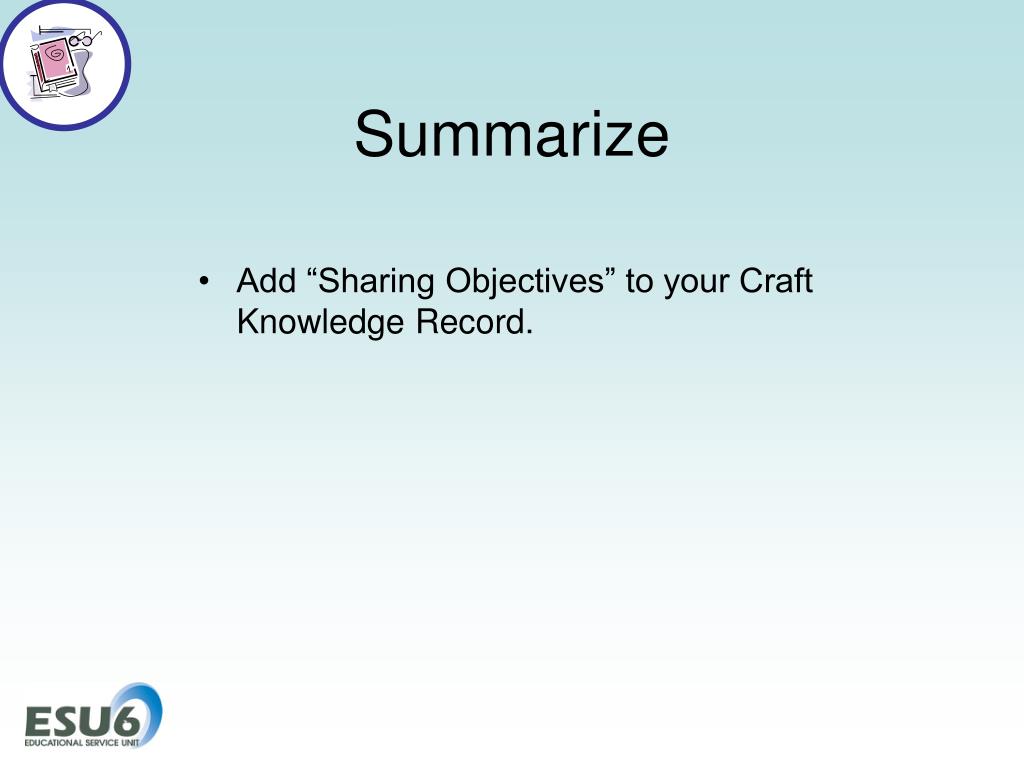 Summarize

• Add “Sharing Objectives” to your Craft Knowledge Record.

ESU6
EDUCATIONAL SERVICE UNIT